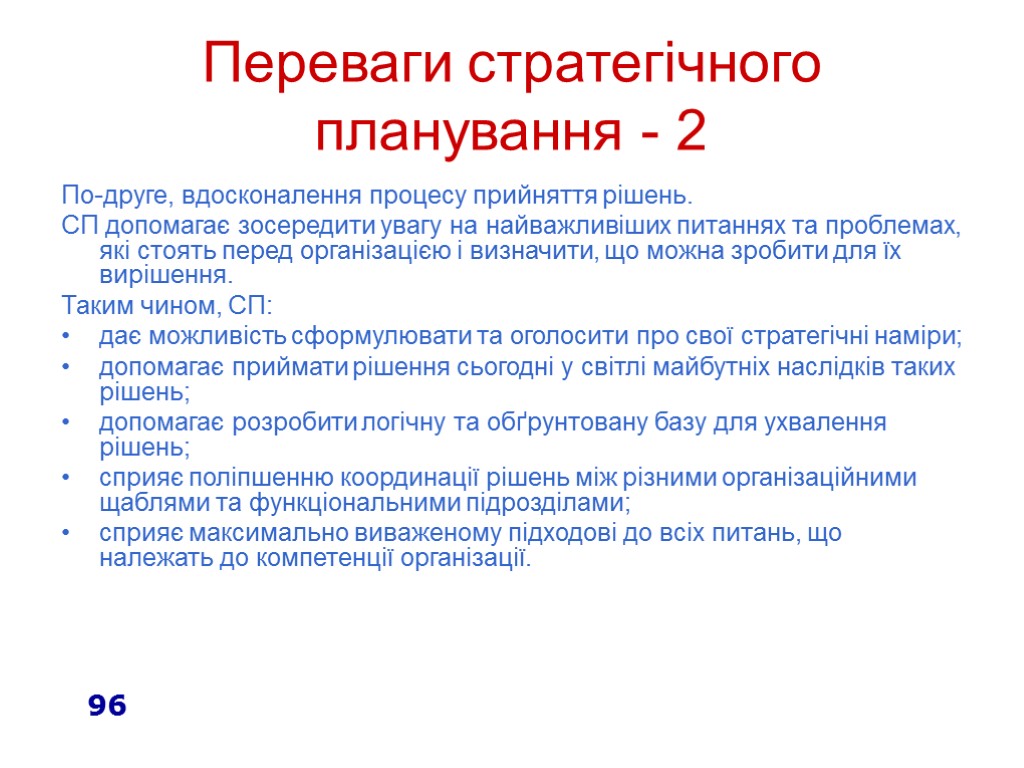 Переваги стратегічного планування - 2

По-друге, вдосконалення процесу прийняття рішень.

СП допомагає зосередити увагу на найважливіших питаннях та проблемах, які стоять перед організацією і визначити, що можна зробити для їх вирішення.

Таким чином, СП:

• дає можливість сформулювати та оголосити про свої стратегічні наміри;
• допомагає приймати рішення сьогодні у світлі майбутніх наслідків таких рішень;
• допомагає розробити логічну та обґрунтовану базу для ухвалення рішень;
• сприяє поліпшенню координації рішень між різними організаційними щаблями та функціональними підрозділами;
• сприяє максимально виваженому підходові до всіх питань, що належать до компетенції організації.

96